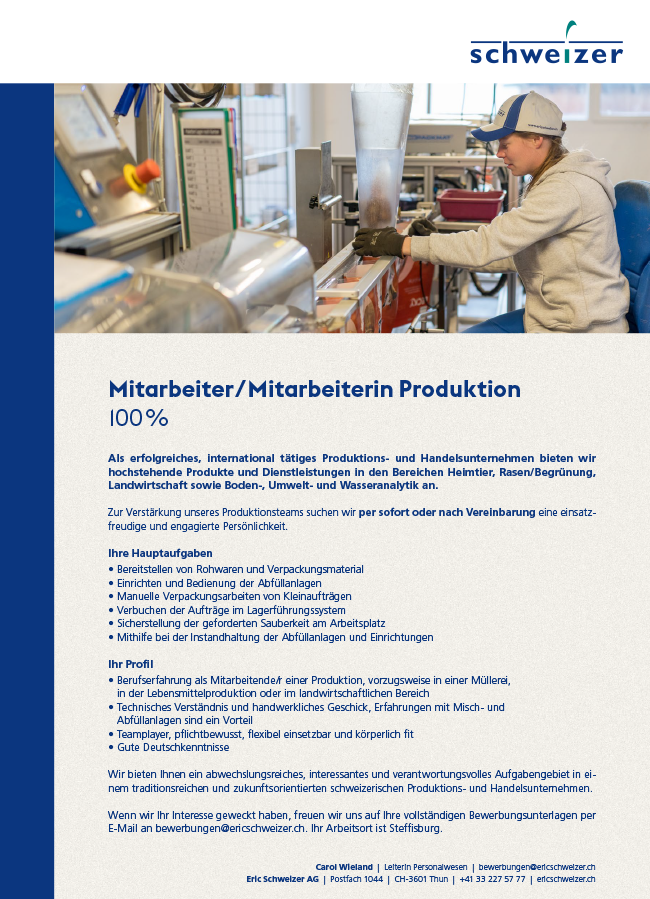 schweizer

Mitarbeiter/Mitarbeiterin Produktion
100%

Als erfolgreiches, international tätiges Produktions- und Handelsunternehmen bieten wir hochstehende Produkte und Dienstleistungen in den Bereichen Heimtier, Rasen/Begrünung, Landwirtschaft sowie Boden-, Umwelt- und Wasseranalytik an.

Zur Verstärkung unseres Produktionsteams suchen wir per sofort oder nach Vereinbarung eine einsatzfreudige und engagierte Persönlichkeit.

Ihre Hauptaufgaben
• Bereitstellen von Rohwaren und Verpackungsmaterial
• Einrichten und Bedienung der Abfüllanlagen
• Manuelle Verpackungsarbeiten von Kleinaufträgen
• Verbuchen der Aufträge im Lagerführungssystem
• Sicherstellung der geforderten Sauberkeit am Arbeitsplatz
• Mithilfe bei der Instandhaltung der Abfüllanlagen und Einrichtungen

Ihr Profil
• Berufserfahrung als Mitarbeitende/r einer Produktion, vorzugsweise in einer Müllerei, in der Lebensmittelproduktion oder im landwirtschaftlichen Bereich
• Technisches Verständnis und handwerkliches Geschick, Erfahrungen mit Misch- und Abfüllanlagen sind ein Vorteil
• Teamplayer, pflichtbewusst, flexibel einsetzbar und körperlich fit
• Gute Deutschkenntnisse

Wir bieten Ihnen ein abwechslungsreiches, interessantes und verantwortungsvolles Aufgabengebiet in einem traditionsreichen und zukunftsorientierten schweizerischen Produktions- und Handelsunternehmen.

Wenn wir Ihr Interesse geweckt haben, freuen wir uns auf Ihre vollständigen Bewerbungsunterlagen per E-Mail an bewerbungen@ericschweizer.ch. Ihr Arbeitsort ist Steffisburg.

Carol Wieland | Leiterin Personalwesen | bewerbungen@ericschweizer.ch
Eric Schweizer AG | Postfach 1044 | CH-3601 Thun | +41 33 227 57 77 | ericschweizer.ch